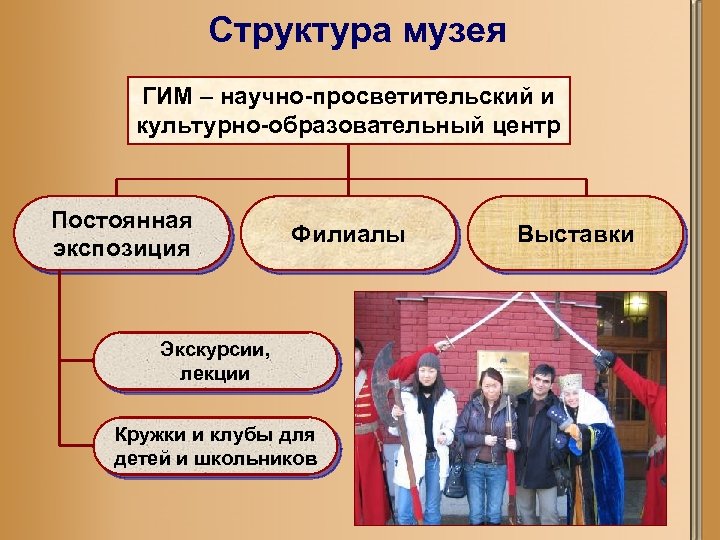 Структура музея

ГИМ – научно-просветительский и культурно-образовательный центр

Постоянная экспозиция

Филиалы

Выставки

Экскурсии, лекции

Кружки и клубы для детей и школьников